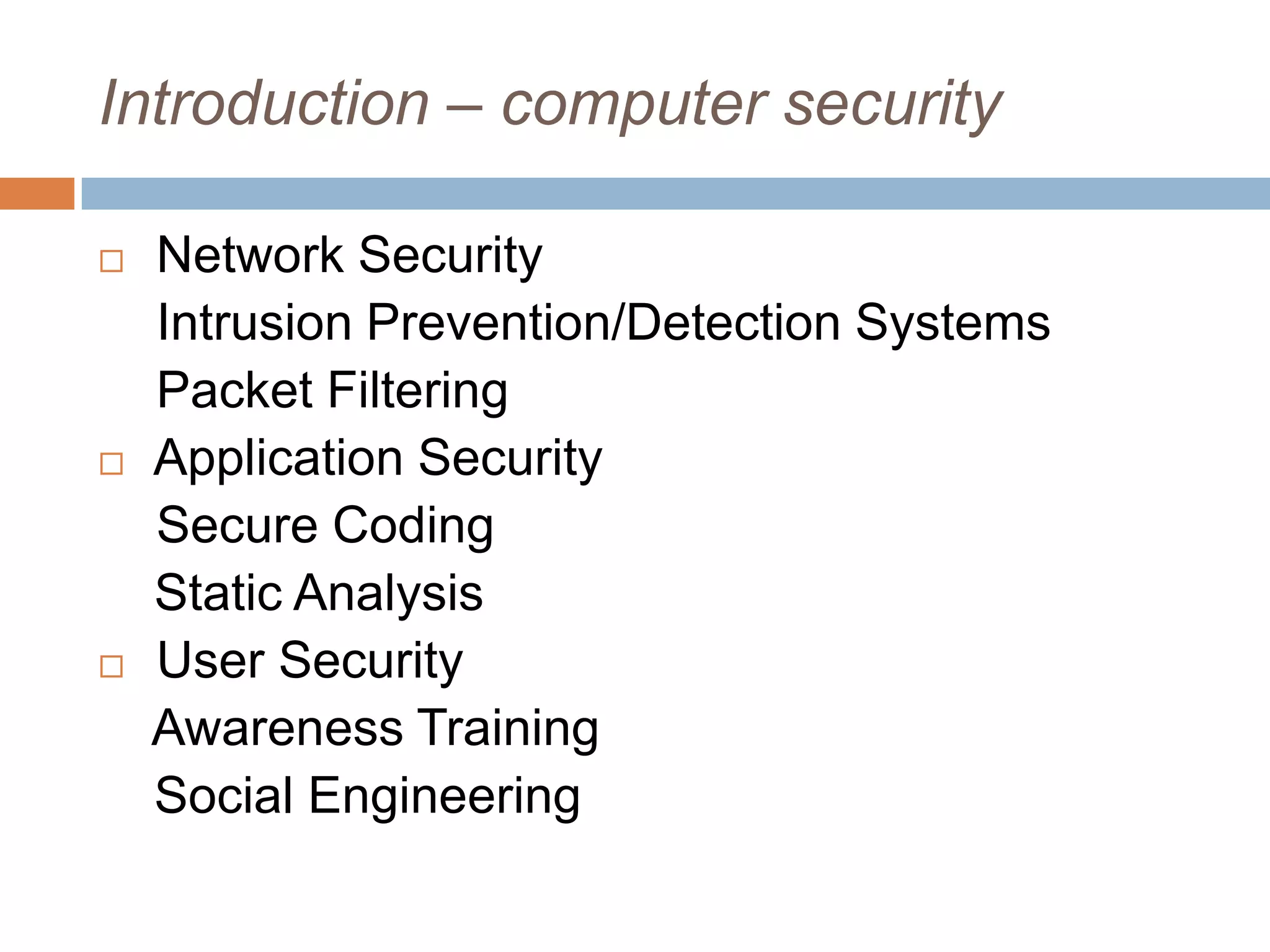 Introduction – computer security

□ Network Security
Intrusion Prevention/Detection Systems
Packet Filtering
□ Application Security
Secure Coding
Static Analysis
□ User Security
Awareness Training
Social Engineering